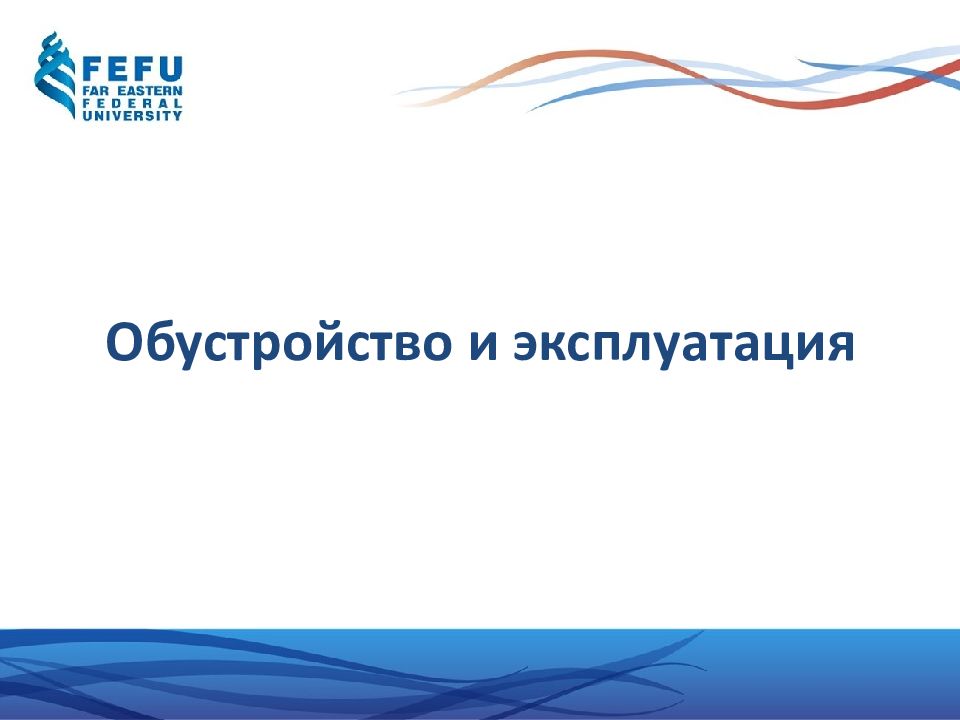 FEFU
FAR EASTERN
FEDERAL
UNIVERSITY

Обустройство и эксплуатация